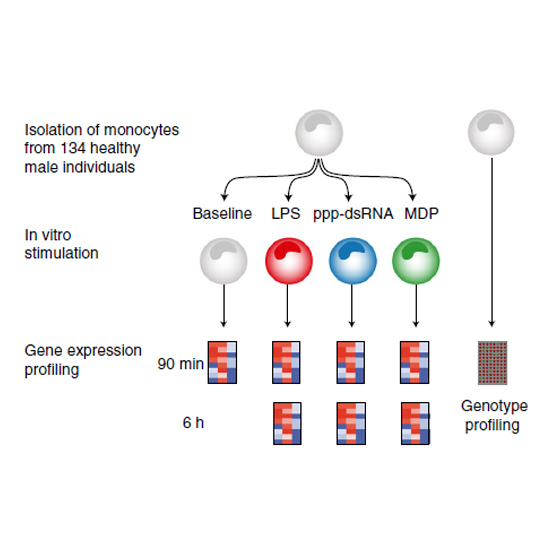 Isolation of monocytes from 134 healthy male individuals

Baseline LPS ppp-dsRNA MDP

In vitro stimulation

Gene expression profiling

90 min

6 h

Genotype profiling